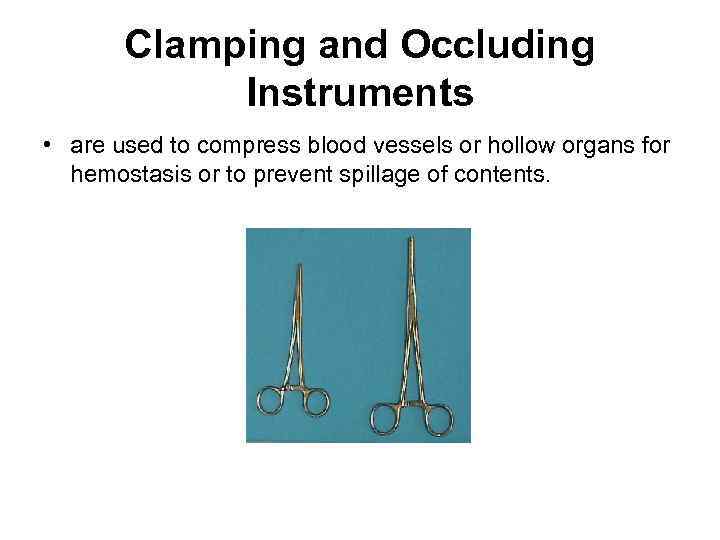 Clamping and Occluding Instruments

• are used to compress blood vessels or hollow organs for hemostasis or to prevent spillage of contents.